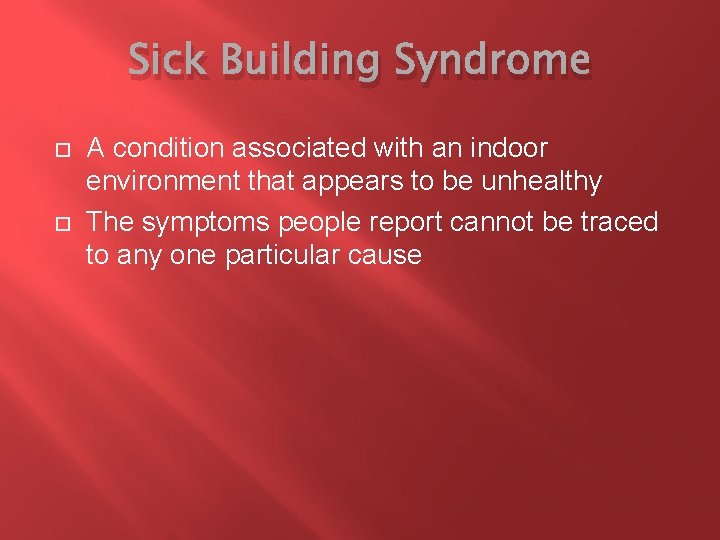 Sick Building Syndrome

A condition associated with an indoor environment that appears to be unhealthy

The symptoms people report cannot be traced to any one particular cause